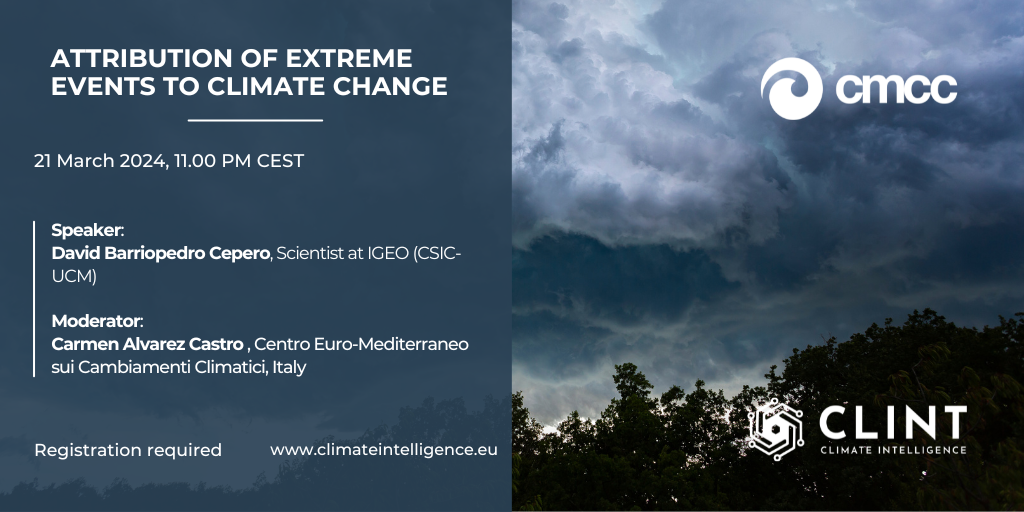 ATTRIBUTION OF EXTREME EVENTS TO CLIMATE CHANGE

21 March 2024, 11.00 PM CEST

Speaker:
David Barriopedro Cepero, Scientist at IGEO (CSIC-UCM)

Moderator:
Carmen Alvarez Castro , Centro Euro-Mediterraneo sui Cambiamenti Climatici, Italy

Registration required

www.climateintelligence.eu

cmcc

CLINT
CLIMATE INTELLIGENCE